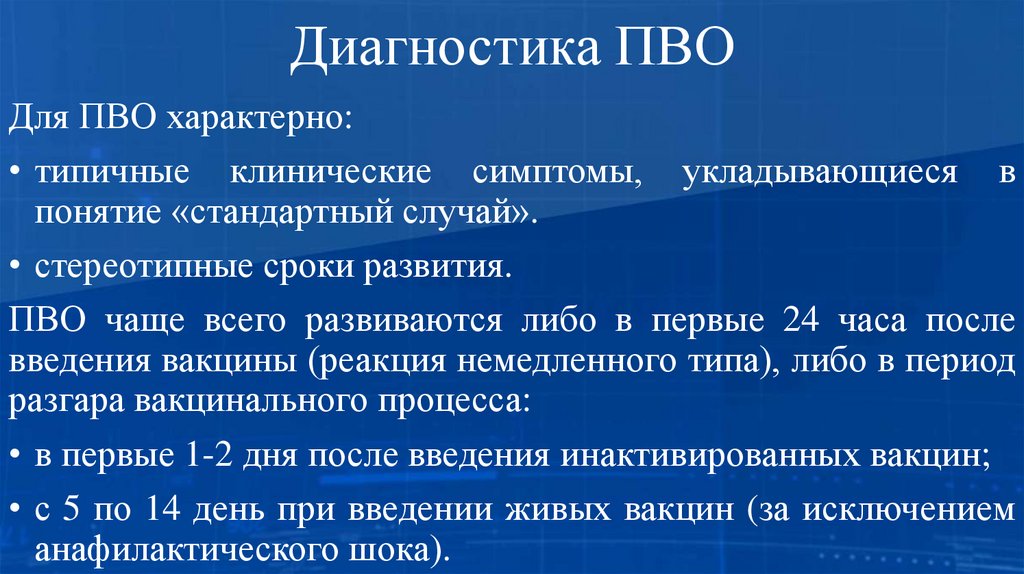 Диагностика ПВО

Для ПВО характерно:

• типичные клинические симптомы, укладывающиеся в понятие «стандартный случай».

• стереотипные сроки развития.

ПВО чаще всего развиваются либо в первые 24 часа после введения вакцины (реакция немедленного типа), либо в период разгара вакцинального процесса:

• в первые 1-2 дня после введения инактивированных вакцин;

• с 5 по 14 день при введении живых вакцин (за исключением анафилактического шока).